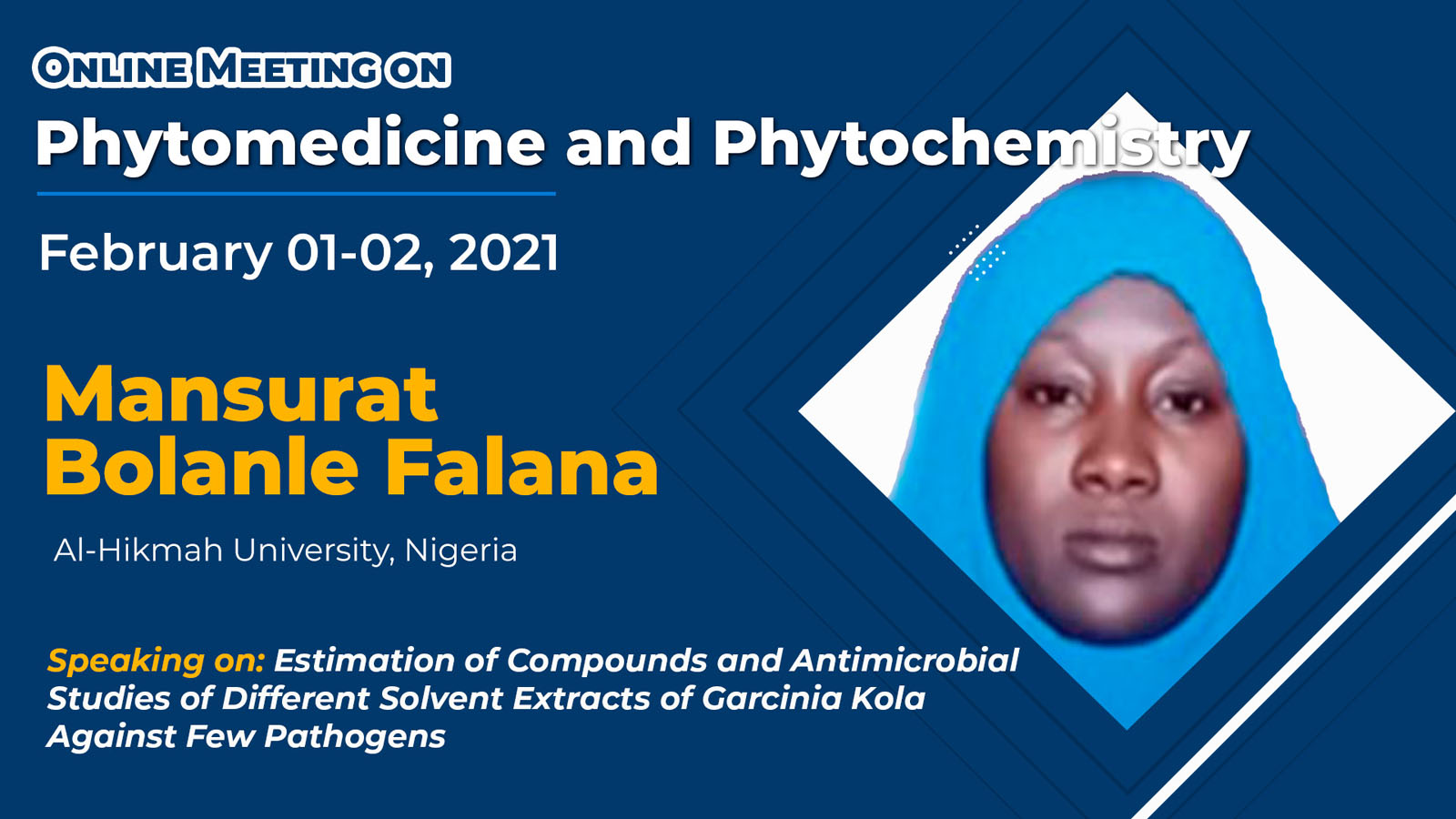 ONLINE MEETING ON
Phytomedicine and Phytochemistry

February 01-02, 2021

Mansurat Bolanle Falana

Al-Hikmah University, Nigeria

Speaking on: Estimation of Compounds and Antimicrobial Studies of Different Solvent Extracts of Garcinia Kola Against Few Pathogens